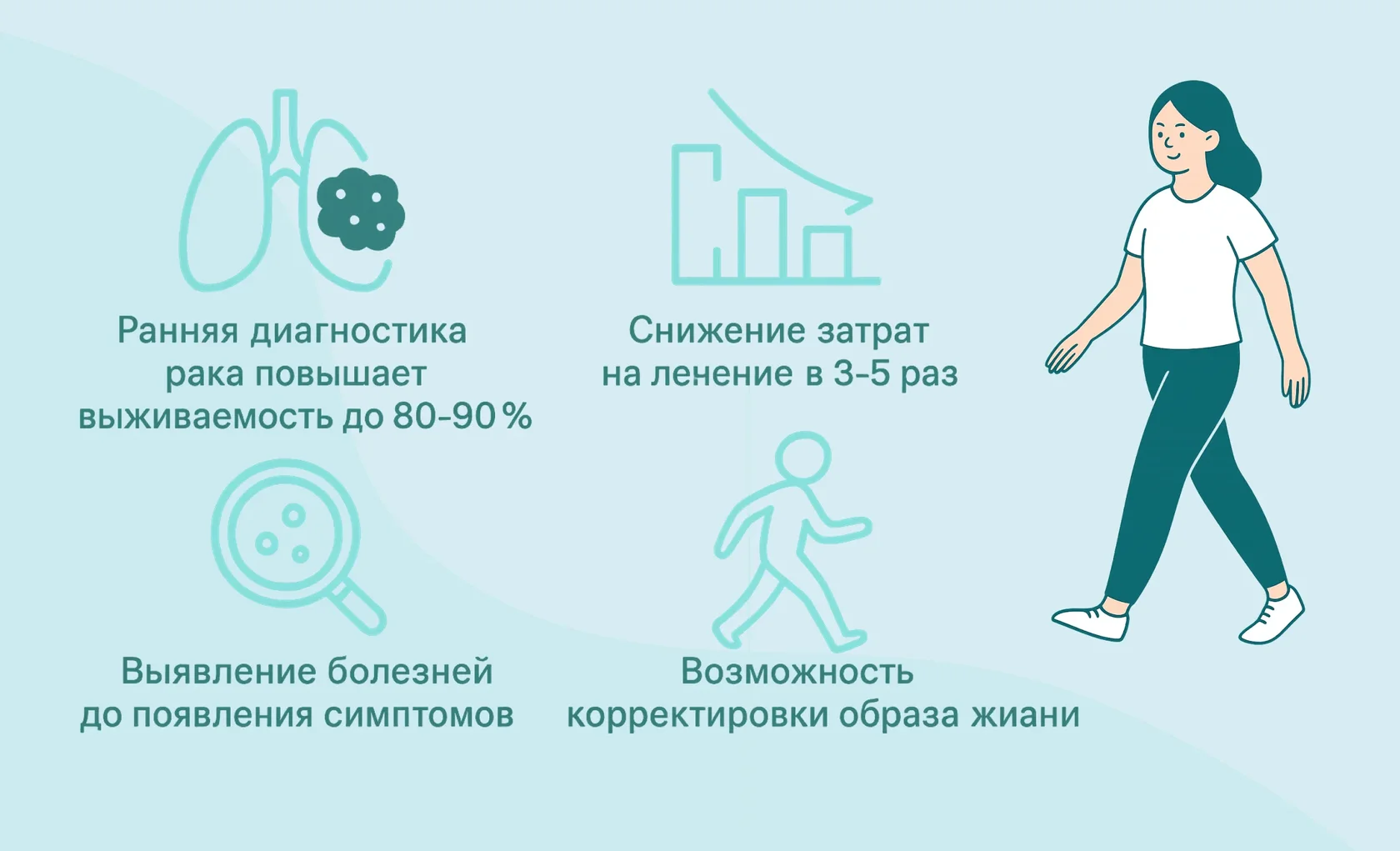 Ранняя диагностика рака повышает выживаемость до 80-90 %

Снижение затрат на ленение в 3-5 раз

Выявление болезней до появления симптомов

Возможность корректировки образа жиани